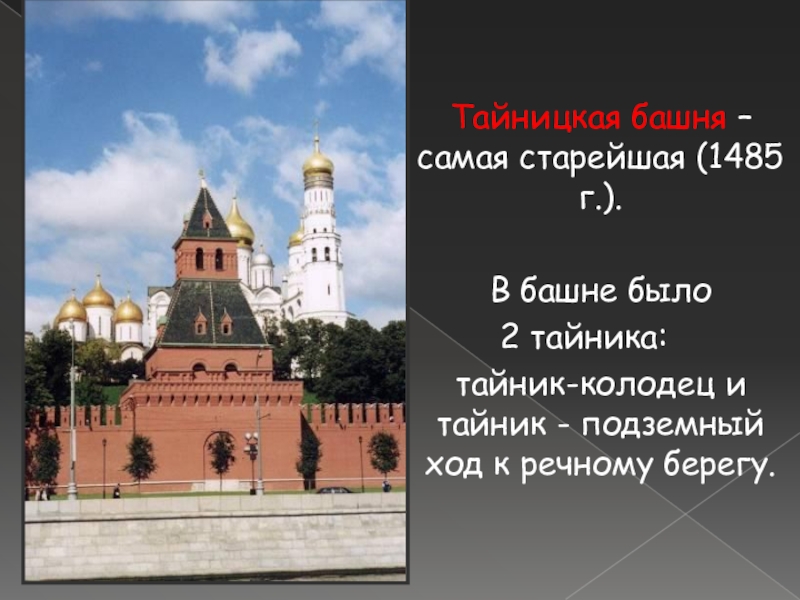 Тайницкая башня – самая старейшая (1485 г.).

В башне было 2 тайника: тайник-колодец и тайник - подземный ход к речному берегу.